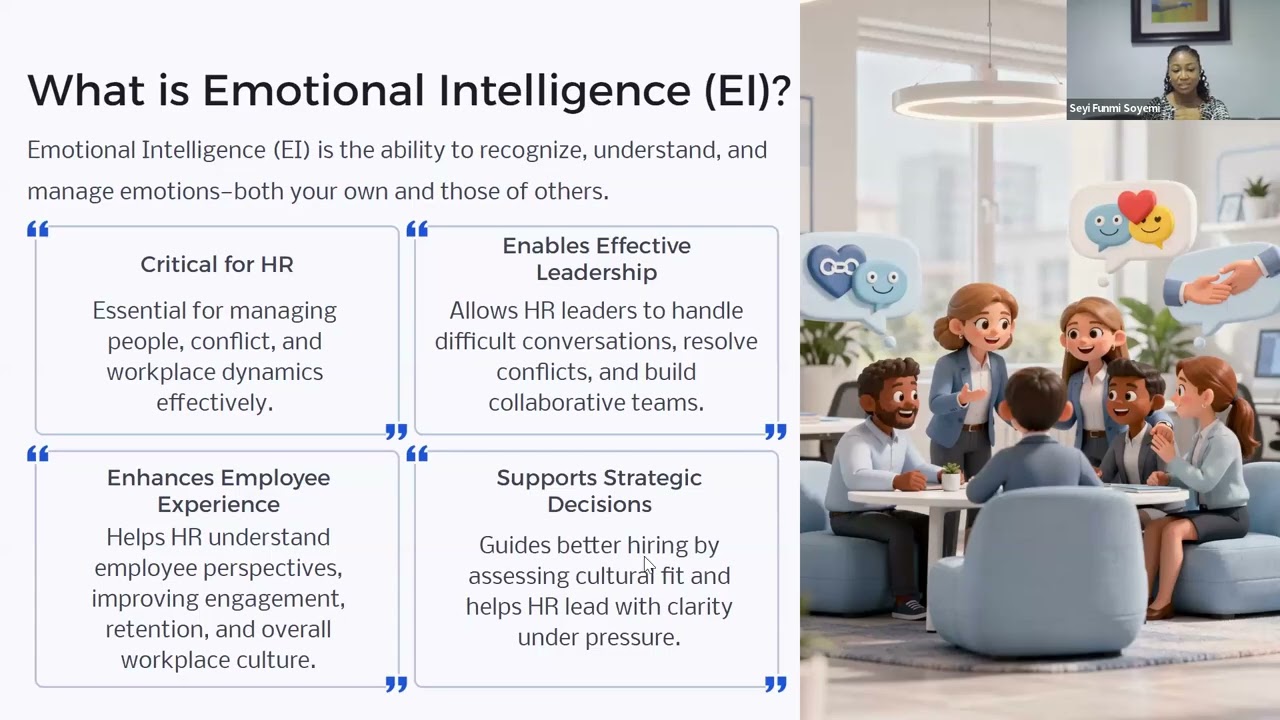 What is Emotional Intelligence (EI)?

Emotional Intelligence (EI) is the ability to recognize, understand, and manage emotions–both your own and those of others.

Critical for HR

Essential for managing people, conflict, and workplace dynamics effectively.

Enables Effective Leadership

Allows HR leaders to handle difficult conversations, resolve conflicts, and build collaborative teams.

Enhances Employee Experience

Helps HR understand employee perspectives, improving engagement, retention, and overall workplace culture.

Supports Strategic Decisions

Guides better hiring by assessing cultural fit and helps HR lead with clarity under pressure.

Seyi Funmi Soyemi